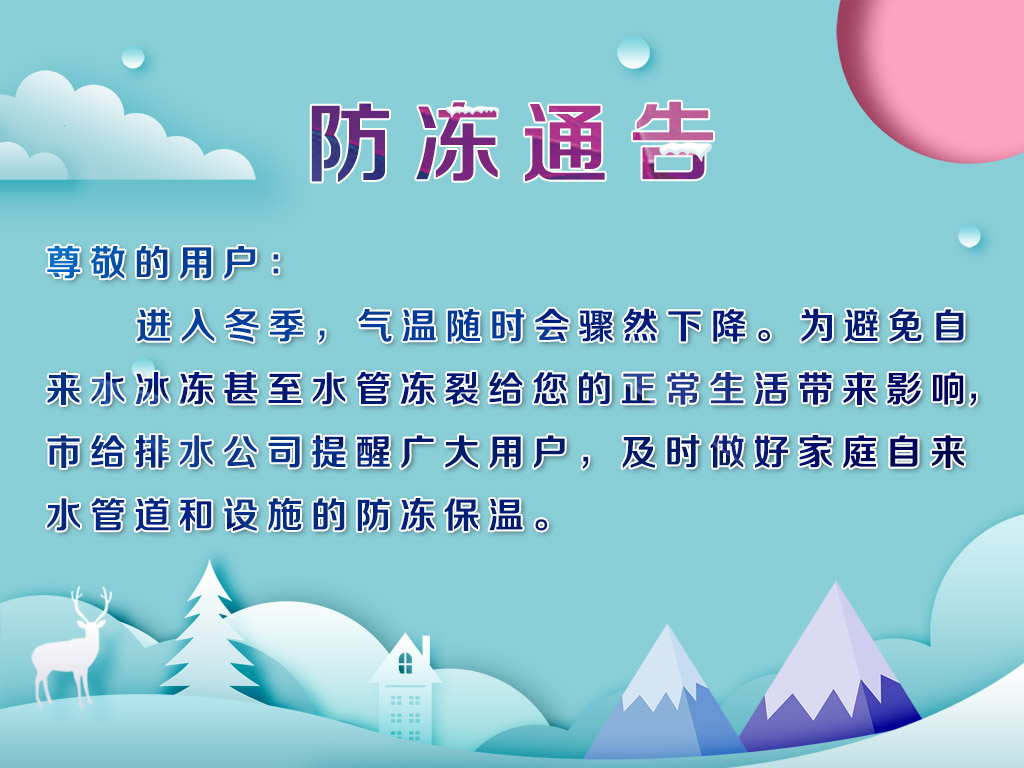 防冻通告

尊敬的用户：

进入冬季，气温随时会骤然下降。为避免自来水冰冻甚至水管冻裂给您的正常生活带来影响，市给排水公司提醒广大用户，及时做好家庭自来水管道和设施的防冻保温。